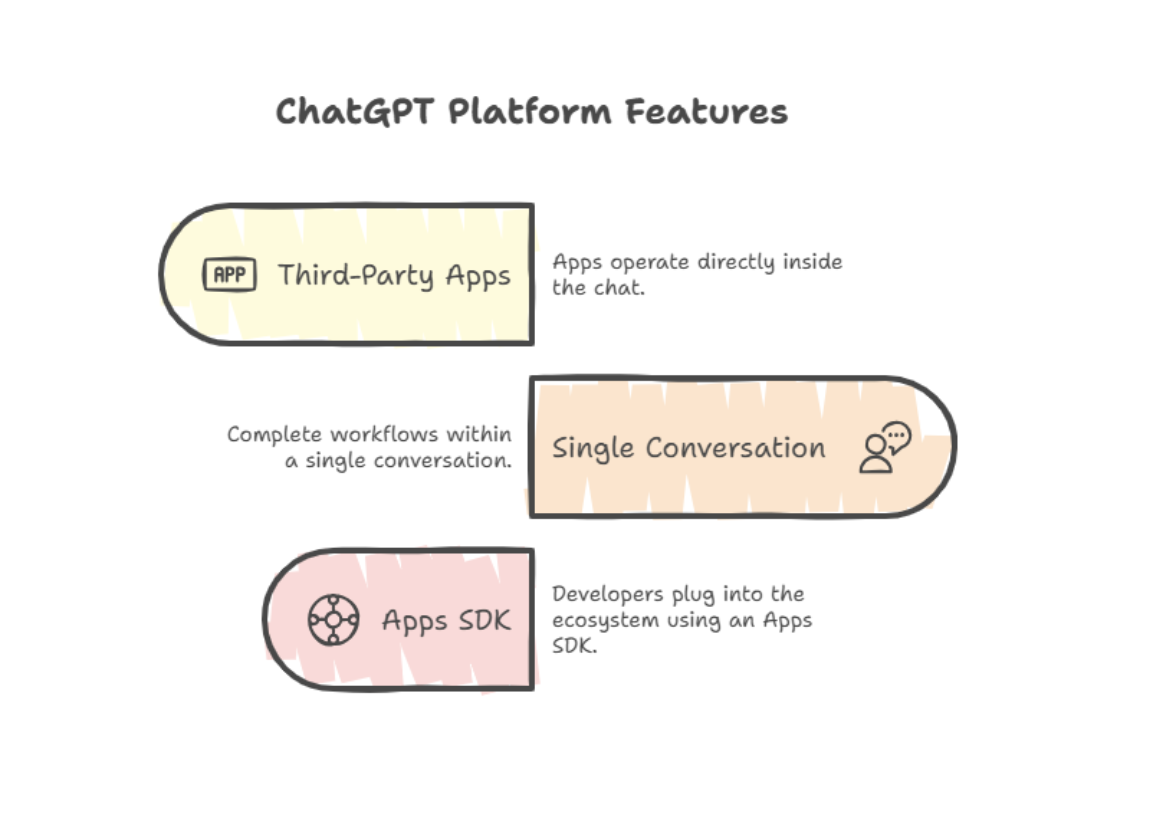 ChatGPT Platform Features

APP Third-Party Apps

Apps operate directly inside the chat.

Complete workflows within a single conversation.

Single Conversation

Apps SDK

Developers plug into the ecosystem using an Apps SDK.